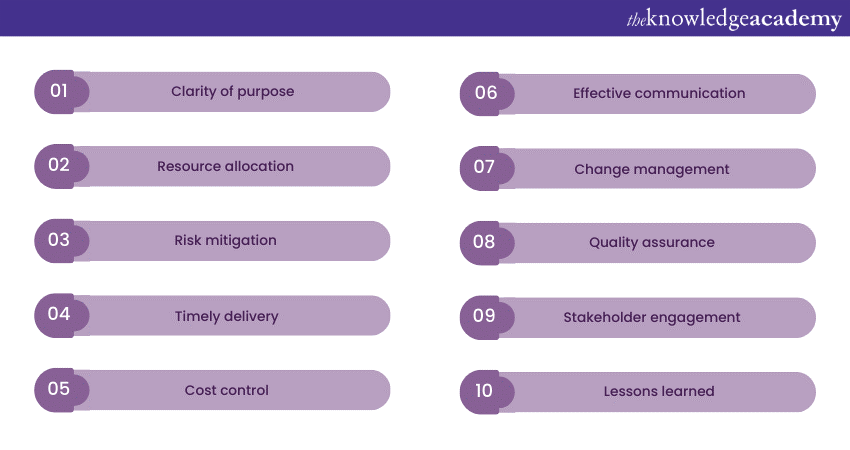 theknowledgeacademy

01 Clarity of purpose

02 Resource allocation

03 Risk mitigation

04 Timely delivery

05 Cost control

06 Effective communication

07 Change management

08 Quality assurance

09 Stakeholder engagement

10 Lessons learned